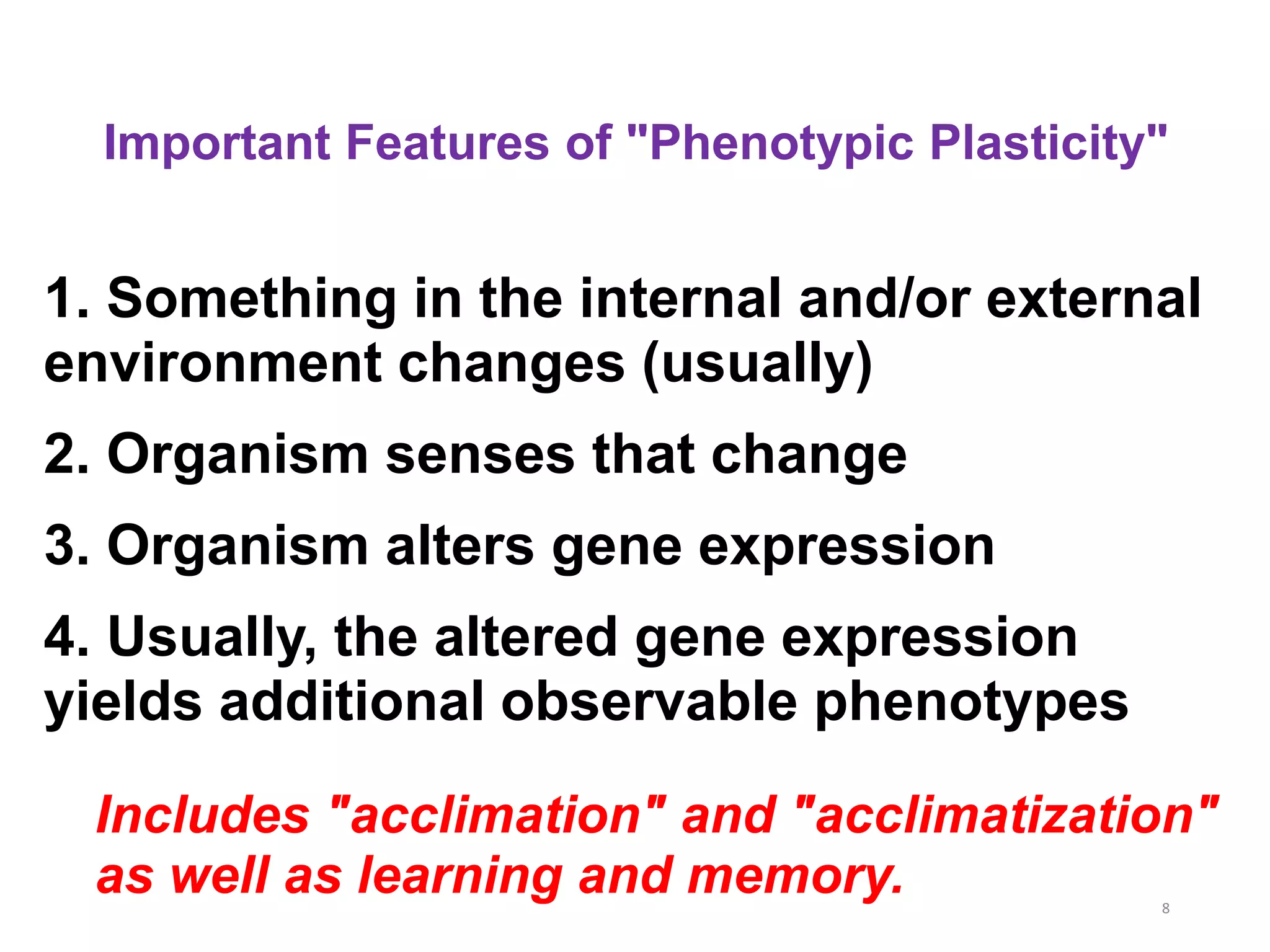 Important Features of "Phenotypic Plasticity"

1. Something in the internal and/or external environment changes (usually)

2. Organism senses that change

3. Organism alters gene expression

4. Usually, the altered gene expression yields additional observable phenotypes

Includes "acclimation" and "acclimatization" as well as learning and memory.

8